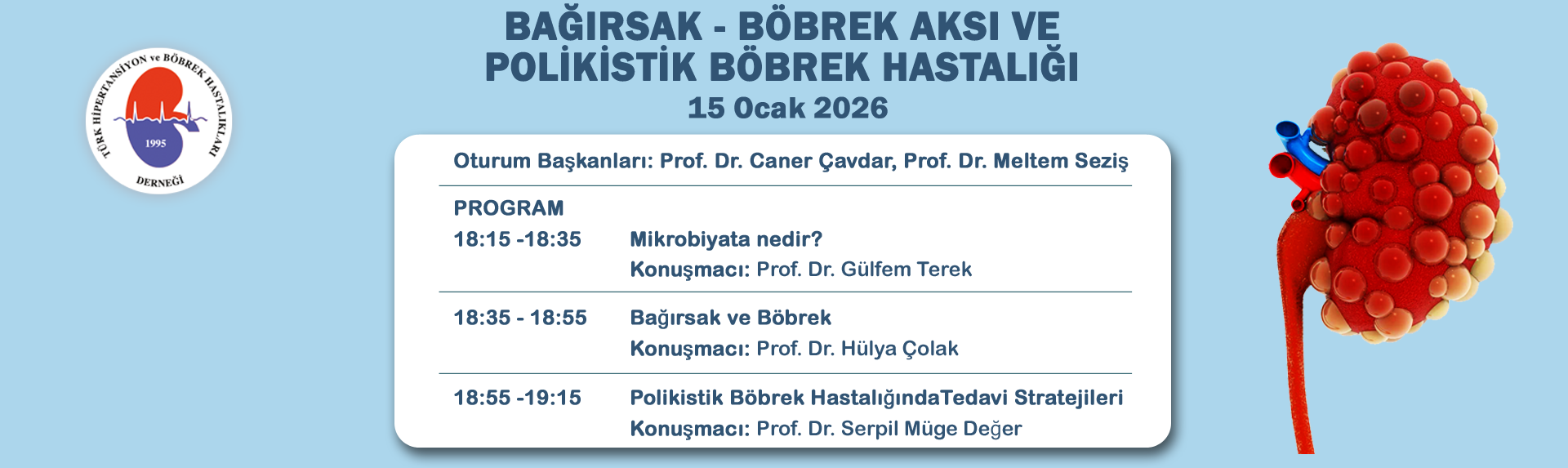 TÜRK HİPERTANSİYON ve BÖBREK HASTALIKLARI DERNEĞİ
1995

BAĞIRSAK - BÖBREK AKSI VE POLİKİSTİK BÖBREK HASTALIĞI
15 Ocak 2026

Oturum Başkanları: Prof. Dr. Caner Çavdar, Prof. Dr. Meltem Seziş

PROGRAM

18:15 -18:35 Mikrobiyata nedir?
Konuşmacı: Prof. Dr. Gülfem Terek

18:35 - 18:55 Bağırsak ve Böbrek
Konuşmacı: Prof. Dr. Hülya Çolak

18:55 -19:15 Polikistik Böbrek HastalığındaTedavi Stratejileri
Konuşmacı: Prof. Dr. Serpil Müge Değer